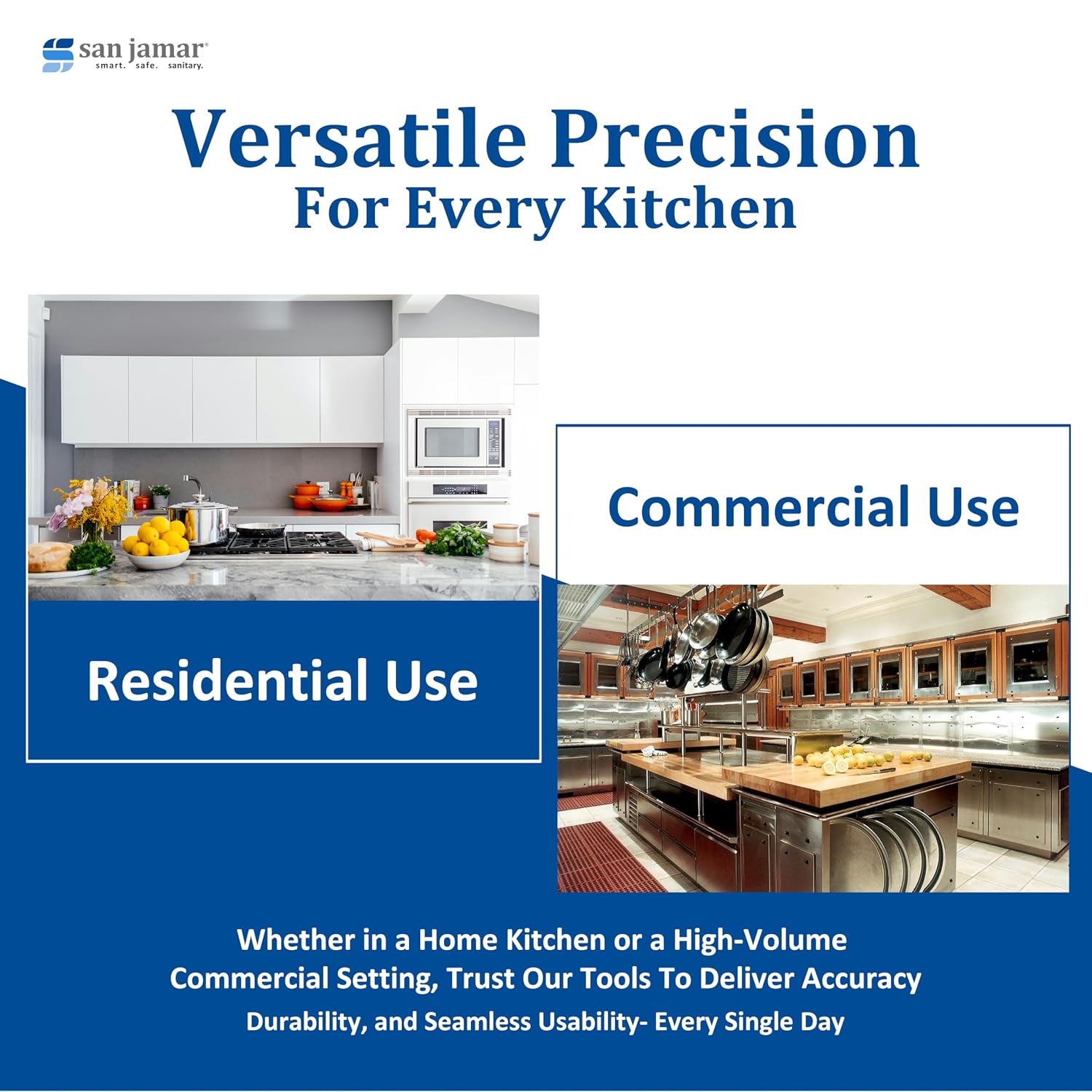 san jamar®
smart. safe. sanitary.

Versatile Precision
For Every Kitchen

Residential Use

Commercial Use

Whether in a Home Kitchen or a High-Volume Commercial Setting, Trust Our Tools To Deliver Accuracy Durability, and Seamless Usability- Every Single Day